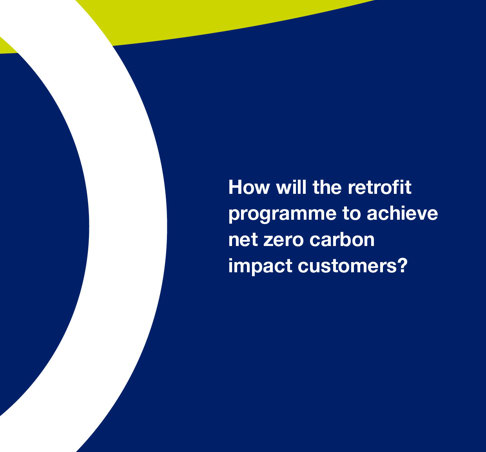 How will the retrofit programme to achieve net zero carbon impact customers?